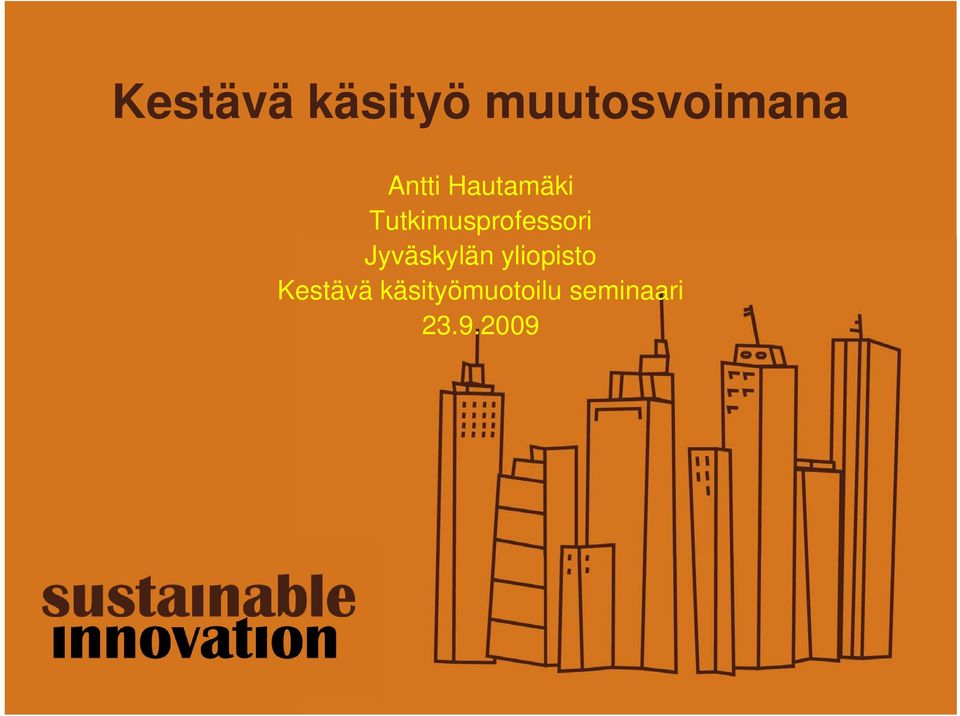 Kestävä käsityö muutosvoimana

Antti Hautamäki
Tutkimusprofessori
Jyväskylän yliopisto
Kestävä käsityömuotoilu seminaari
23.9.2009

sustainable
innovation